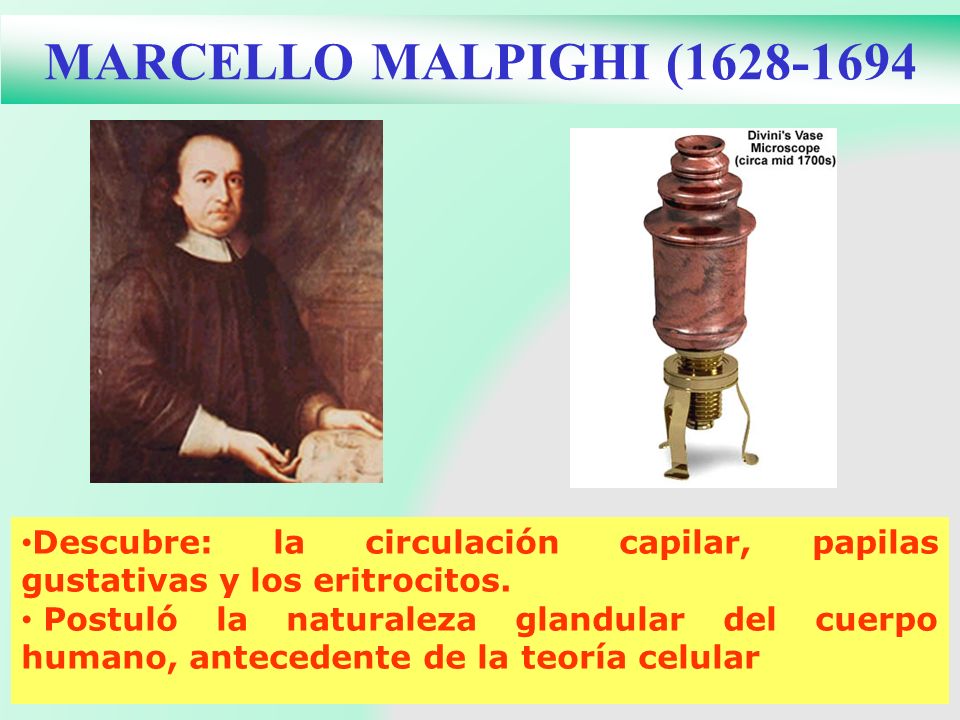 MARCELLO MALPIGHI (1628-1694

Divini's Vase Microscope (circa mid 1700s)

•Descubre: la circulación capilar, papilas gustativas y los eritrocitos.
• Postuló la naturaleza glandular del cuerpo humano, antecedente de la teoría celular